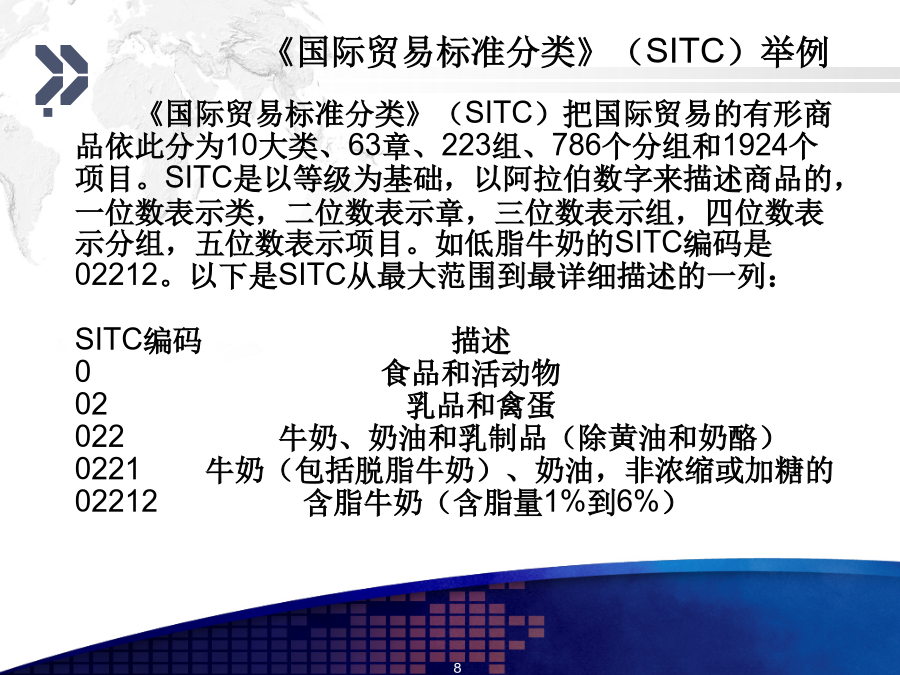 《国际贸易标准分类》（SITC）举例

《国际贸易标准分类》（SITC）把国际贸易的有形商品依此分为10大类、63章、223组、786个分组和1924个项目。SITC是以等级为基础，以阿拉伯数字来描述商品的，一位数表示类，二位数表示章，三位数表示组，四位数表示分组，五位数表示项目。如低脂牛奶的SITC编码是02212。以下是SITC从最大范围到最详细描述的一列：

| SITC编码 | 描述 |
|---|---|
| 0 | 食品和活动物 |
| 02 | 乳品和禽蛋 |
| 022 | 牛奶、奶油和乳制品（除黄油和奶酪） |
| 0221 | 牛奶（包括脱脂牛奶）、奶油，非浓缩或加糖的 |
| 02212 | 含脂牛奶（含脂量1%到6%） |

8